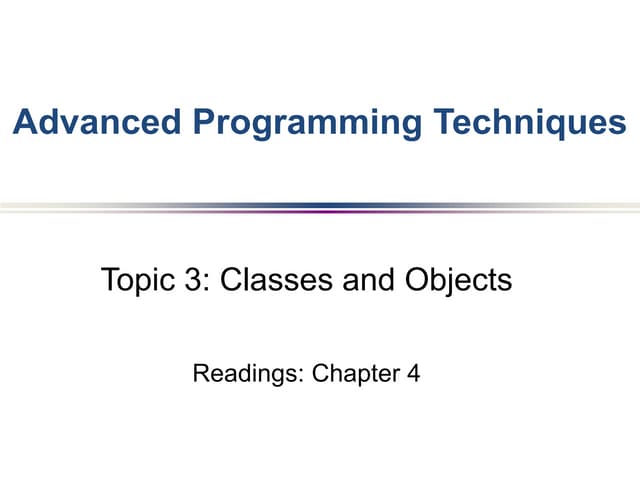 Advanced Programming Techniques

Topic 3: Classes and Objects

Readings: Chapter 4